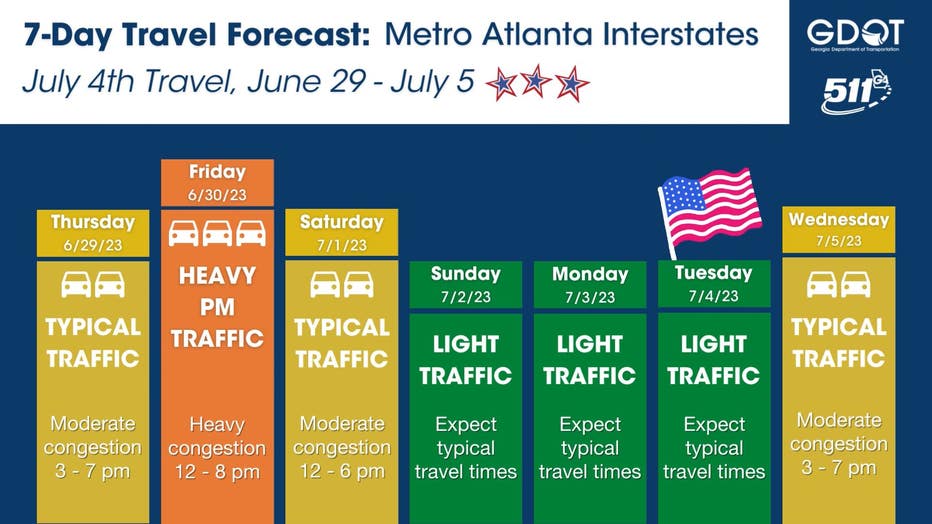 7-Day Travel Forecast: Metro Atlanta Interstates

July 4th Travel, June 29 - July 5

GDOT
Georgia Department of Transportation

511 GA

Thursday
6/29/23
TYPICAL TRAFFIC
Moderate congestion 3 - 7 pm

Friday
6/30/23
HEAVY PM TRAFFIC
Heavy congestion 12 - 8 pm

Saturday
7/1/23
TYPICAL TRAFFIC
Moderate congestion 12 - 6 pm

Sunday
7/2/23
LIGHT TRAFFIC
Expect typical travel times

Monday
7/3/23
LIGHT TRAFFIC
Expect typical travel times

Tuesday
7/4/23
LIGHT TRAFFIC
Expect typical travel times

Wednesday
7/5/23
TYPICAL TRAFFIC
Moderate congestion 3 - 7 pm